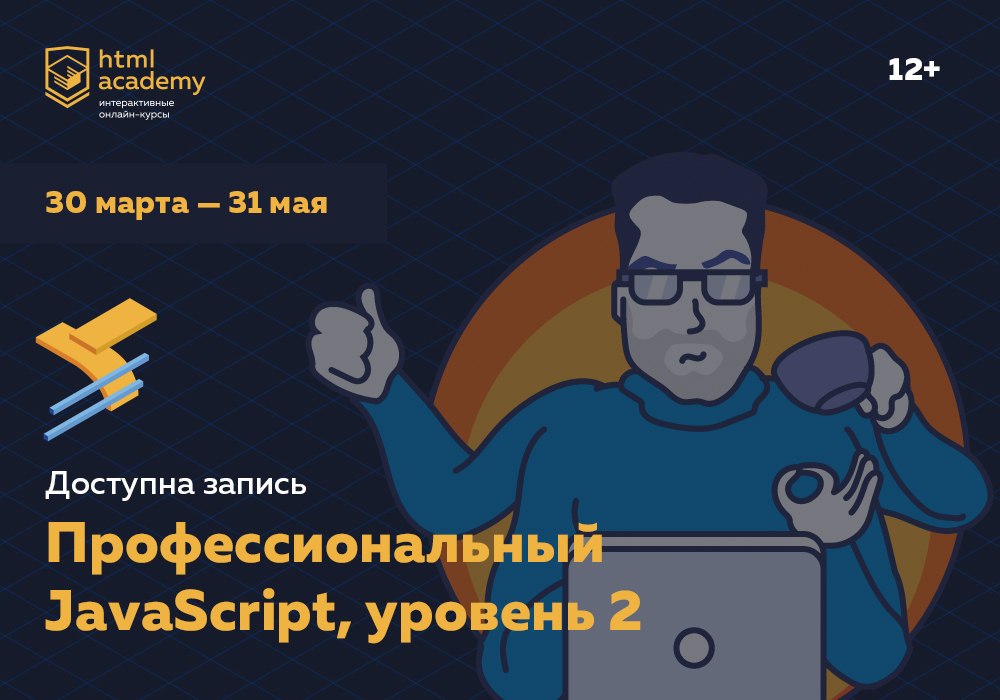 html
academy
интерактивные
онлайн-курсы

12+

30 марта — 31 мая

Доступна запись

Профессиональный JavaScript, уровень 2